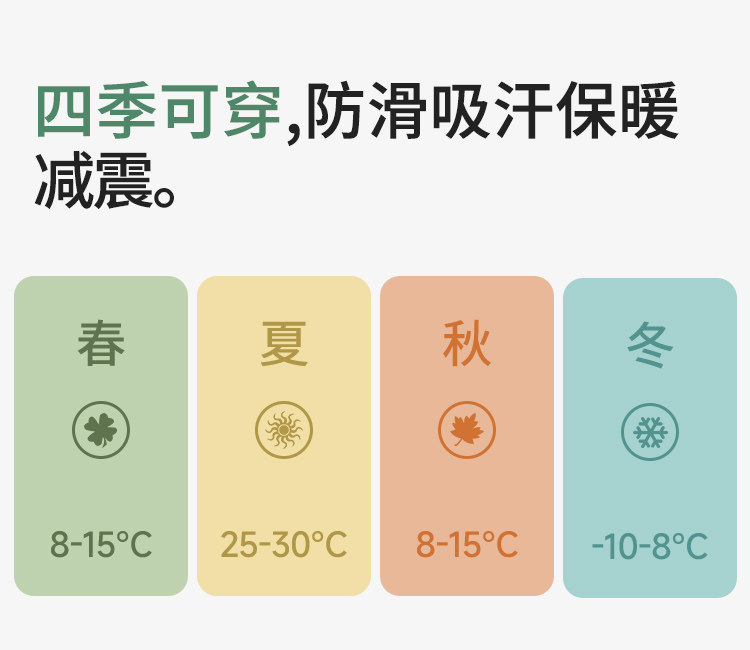 四季可穿,防滑吸汗保暖减震。

春

8-15°C

夏

25-30°C

秋

8-15°C

冬

-10-8°C